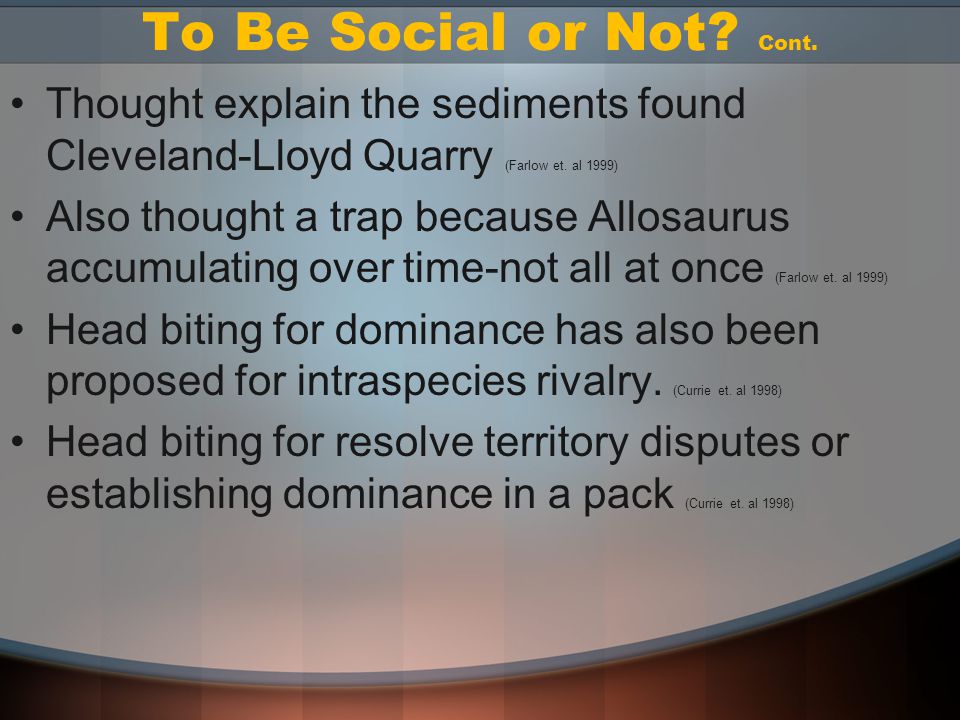 To Be Social or Not? Cont.

• Thought explain the sediments found Cleveland-Lloyd Quarry (Farlow et. al 1999)

• Also thought a trap because Allosaurus accumulating over time-not all at once (Farlow et. al 1999)

• Head biting for dominance has also been proposed for intraspecies rivalry. (Currie et. al 1998)

• Head biting for resolve territory disputes or establishing dominance in a pack (Currie et. al 1998)